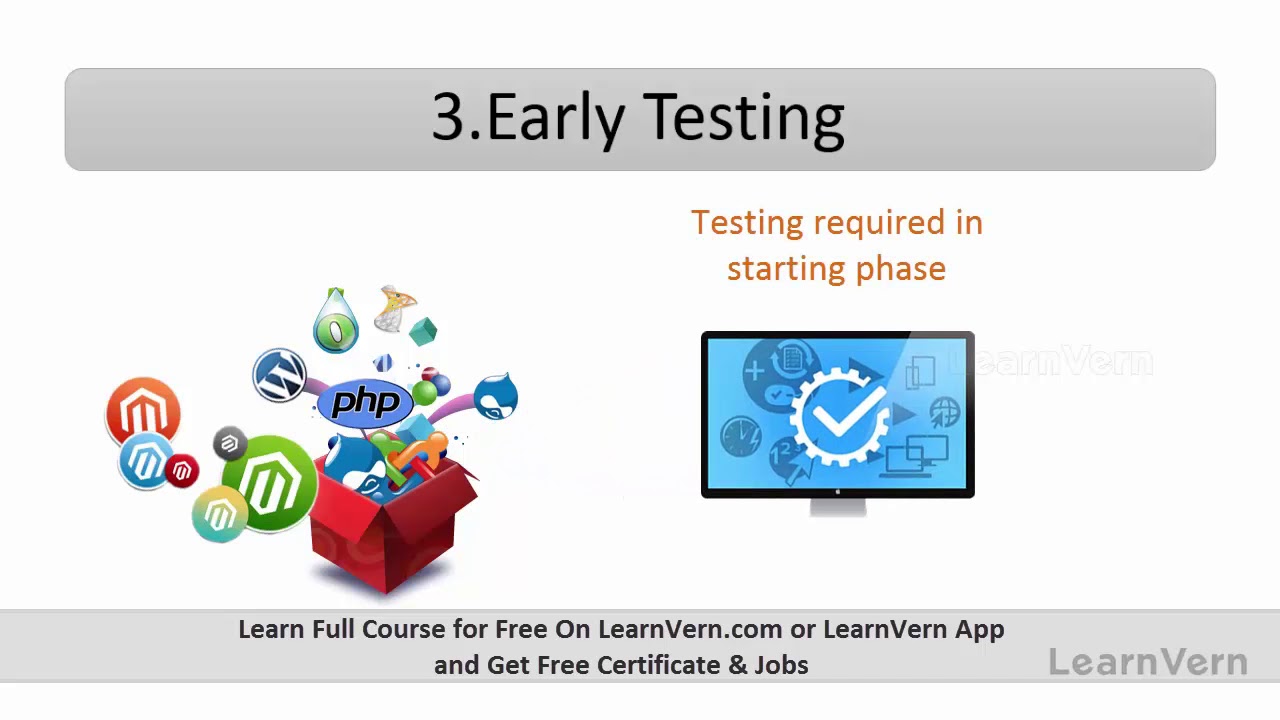 3.Early Testing

Testing required in starting phase

php

LearnVern

Learn Full Course for Free On LearnVern.com or LearnVern App and Get Free Certificate & Jobs

LearnVern